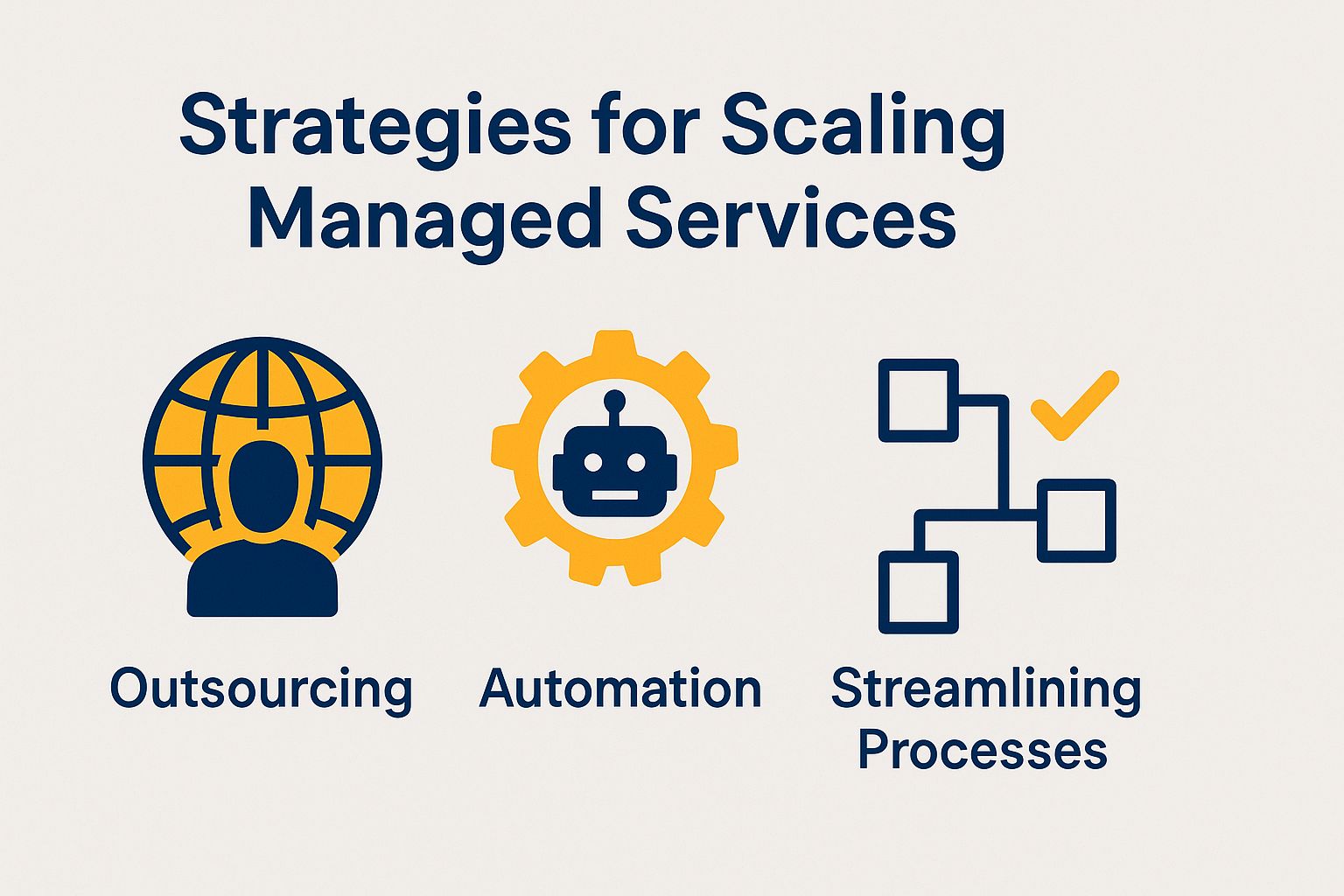 Strategies for Scaling Managed Services

Outsourcing

Automation

Streamlining Processes